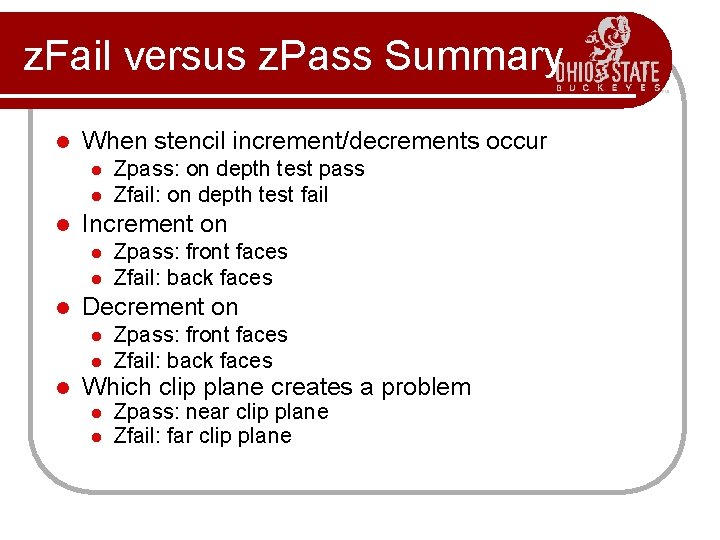 zFail versus zPass Summary

OHIO STATE
BUCKEYES

- When stencil increment/decrements occur
  - Zpass: on depth test pass
  - Zfail: on depth test fail
- Increment on
  - Zpass: front faces
  - Zfail: back faces
- Decrement on
  - Zpass: front faces
  - Zfail: back faces
- Which clip plane creates a problem
  - Zpass: near clip plane
  - Zfail: far clip plane